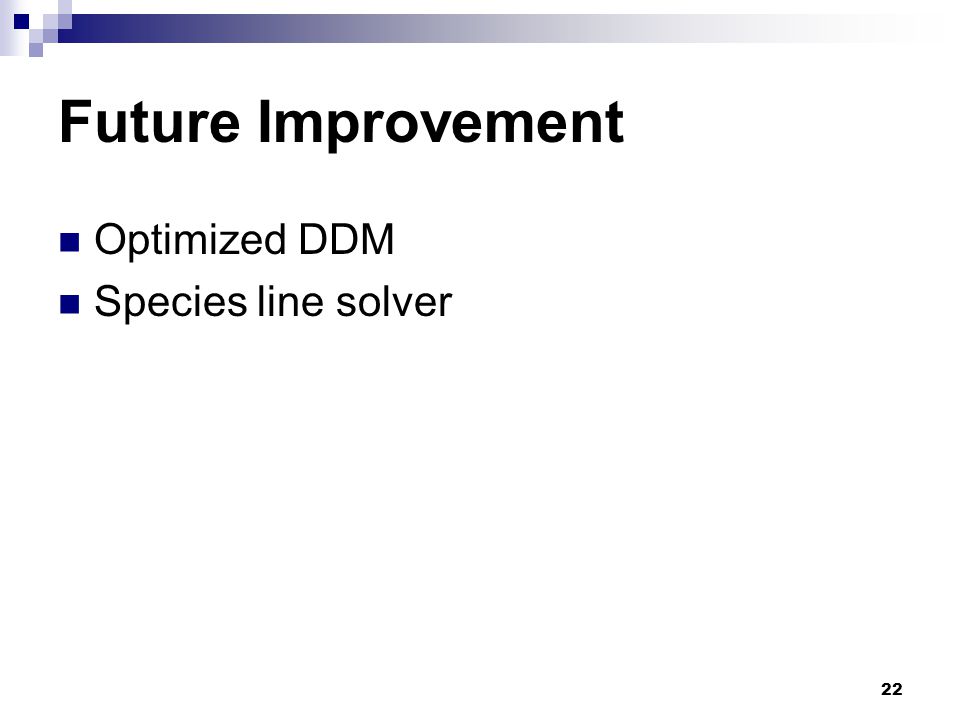 Future Improvement

Optimized DDM
Species line solver

22